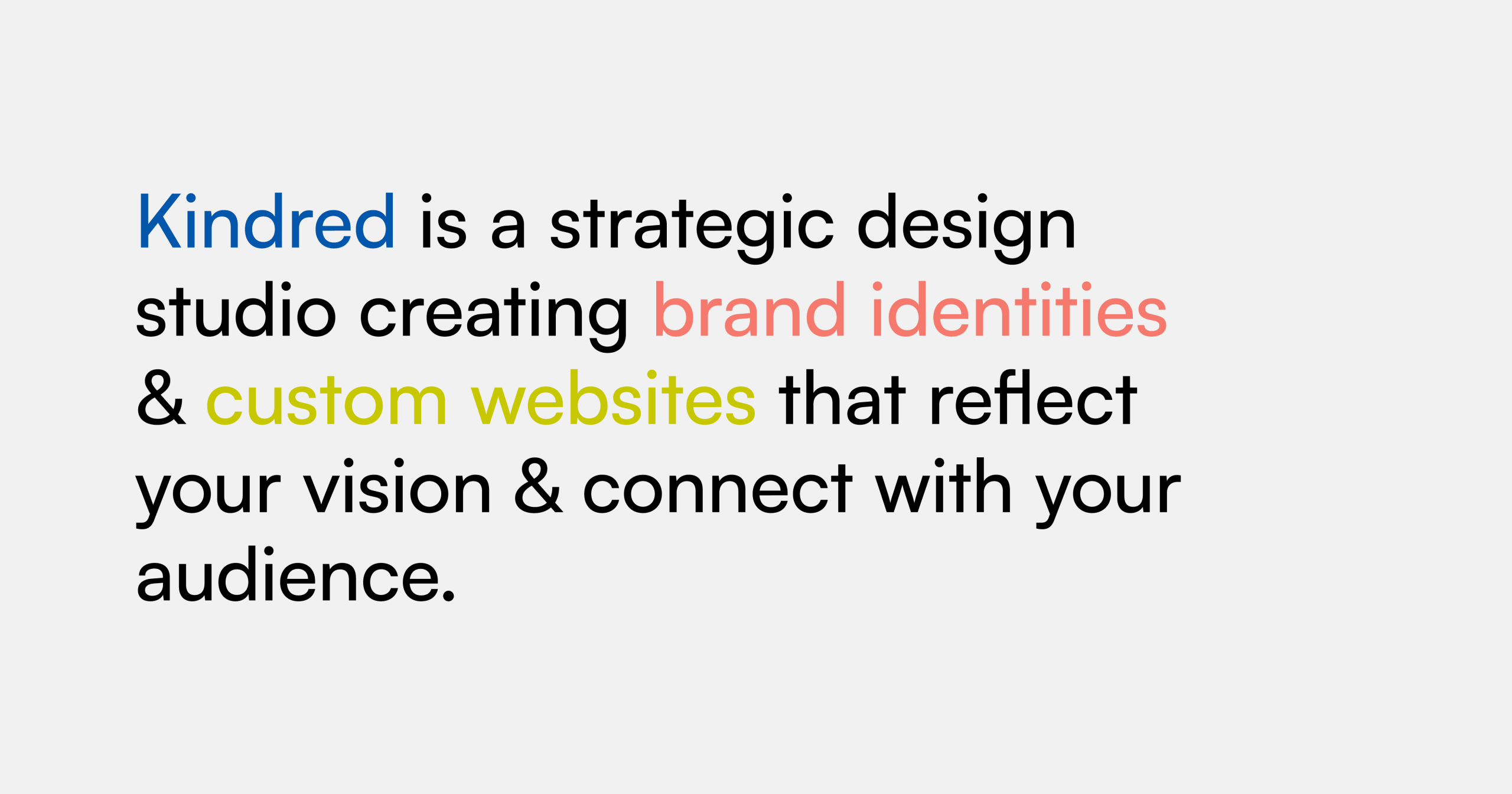 Kindred is a strategic design studio creating brand identities & custom websites that reflect your vision & connect with your audience.